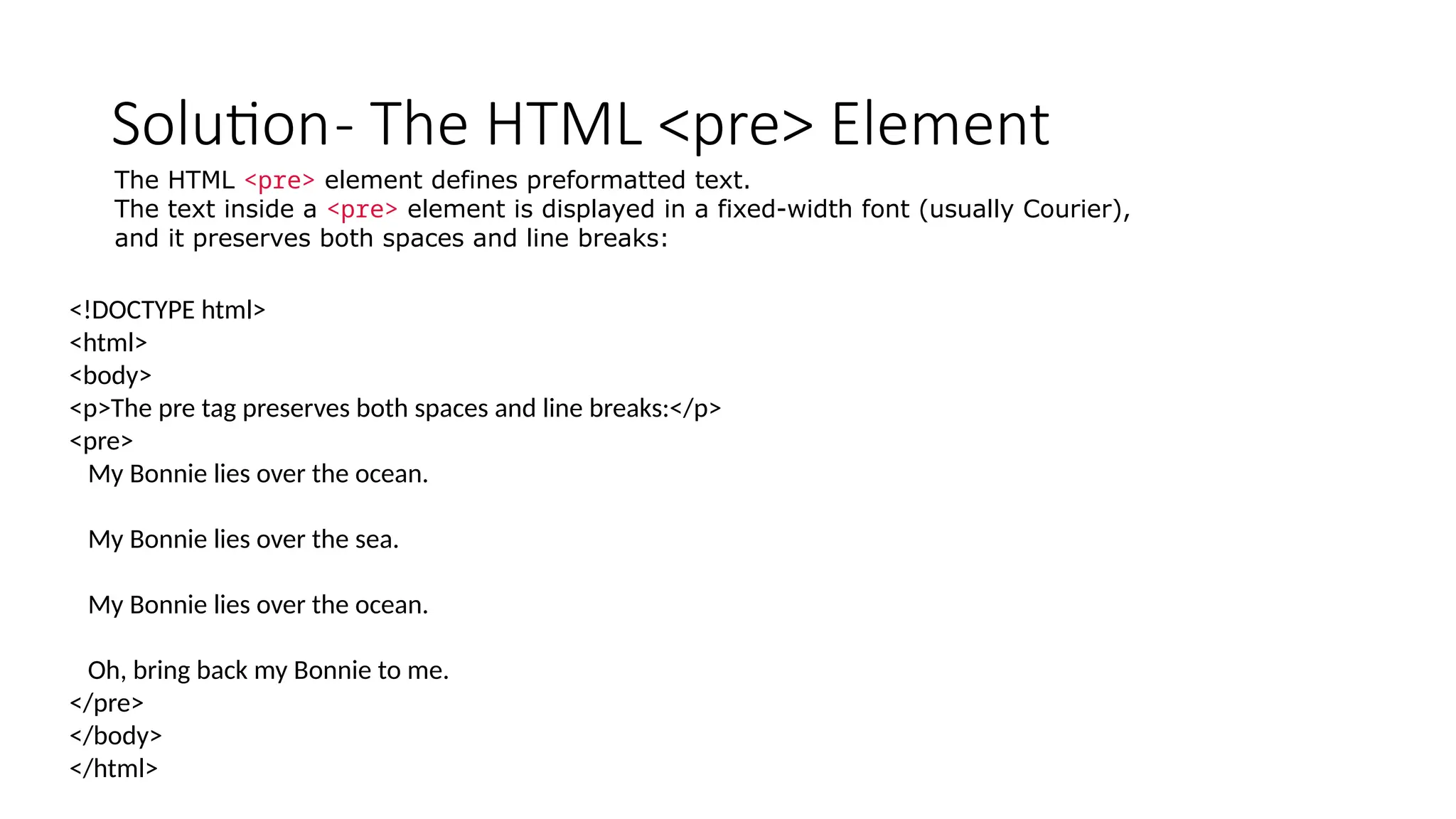 Solution- The HTML <pre> Element

The HTML <pre> element defines preformatted text.
The text inside a <pre> element is displayed in a fixed-width font (usually Courier), and it preserves both spaces and line breaks:

<!DOCTYPE html>
<html>
<body>
<p>The pre tag preserves both spaces and line breaks:</p>
<pre>
  My Bonnie lies over the ocean.

  My Bonnie lies over the sea.

  My Bonnie lies over the ocean.

  Oh, bring back my Bonnie to me.
</pre>
</body>
</html>